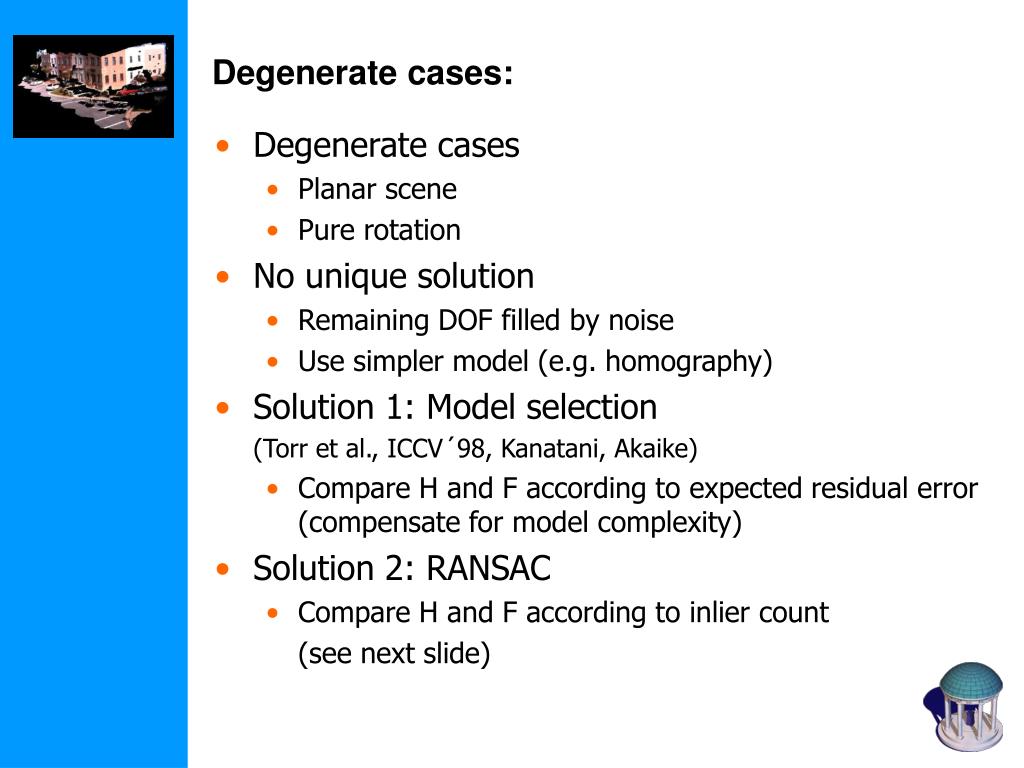 Degenerate cases:

• Degenerate cases
  • Planar scene
  • Pure rotation
• No unique solution
  • Remaining DOF filled by noise
  • Use simpler model (e.g. homography)
• Solution 1: Model selection
(Torr et al., ICCV´98, Kanatani, Akaike)
  • Compare H and F according to expected residual error (compensate for model complexity)
• Solution 2: RANSAC
  • Compare H and F according to inlier count
(see next slide)